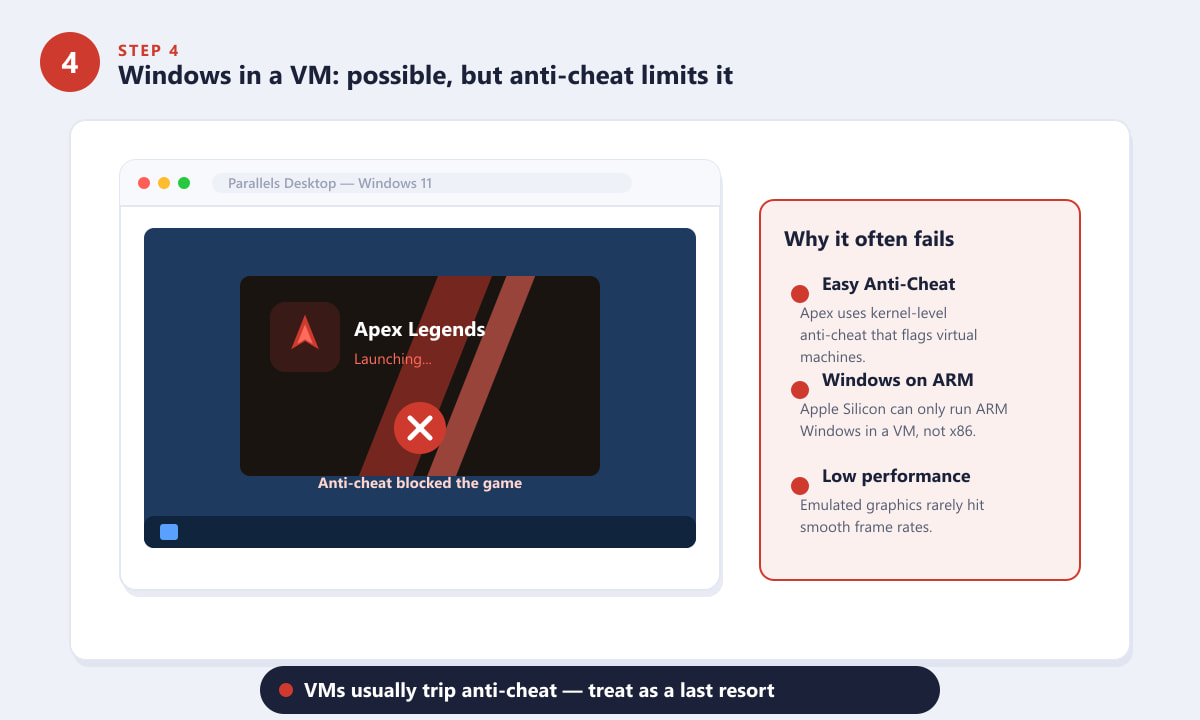 4

STEP 4

Windows in a VM: possible, but anti-cheat limits it

Parallels Desktop — Windows 11

Apex Legends

Launching...

Anti-cheat blocked the game

Why it often fails

Easy Anti-Cheat

Apex uses kernel-level anti-cheat that flags virtual machines.

Windows on ARM

Apple Silicon can only run ARM Windows in a VM, not x86.

Low performance

Emulated graphics rarely hit smooth frame rates.

VMs usually trip anti-cheat — treat as a last resort